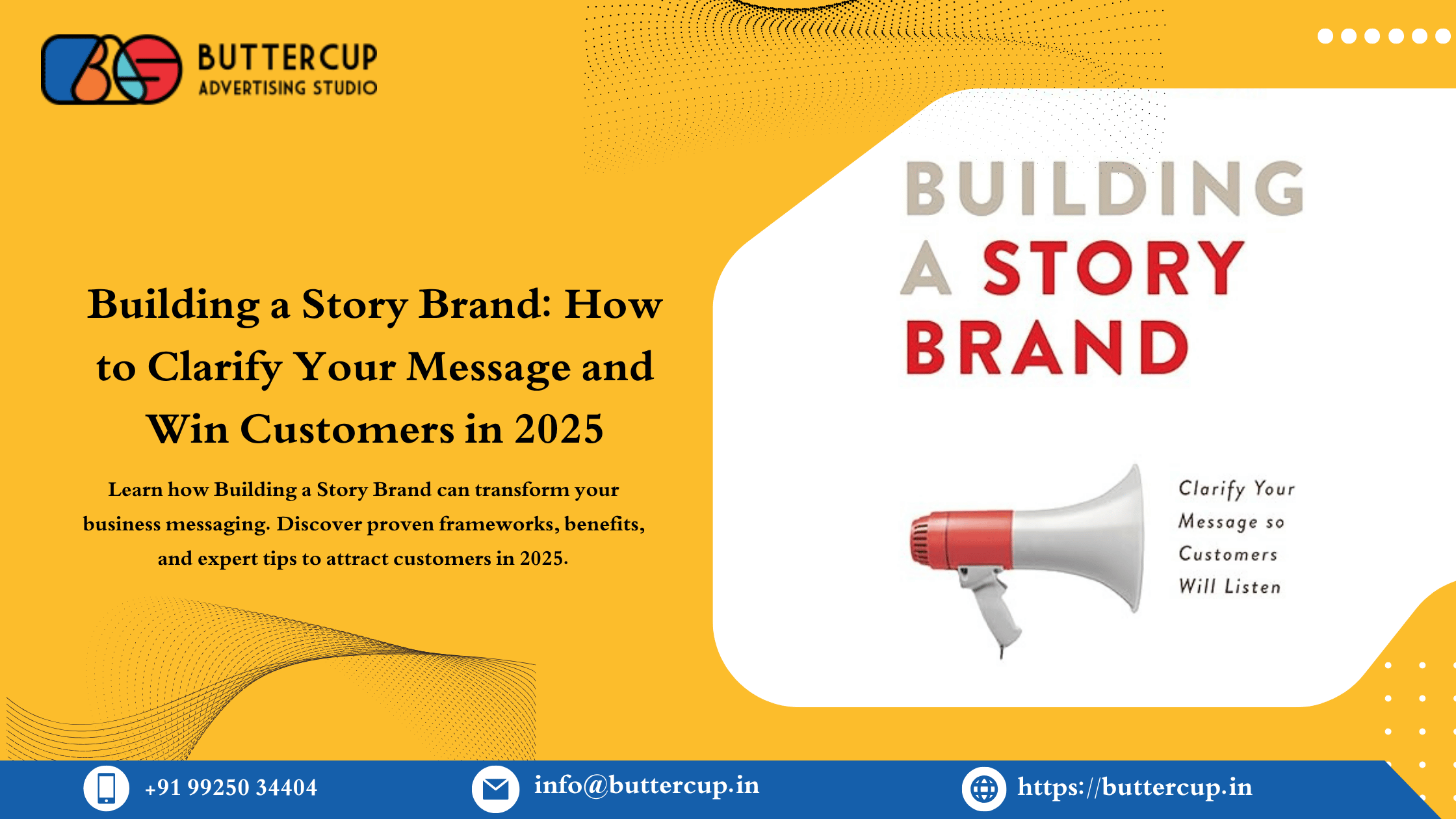 BUTTERCUP
ADVERTISING STUDIO

Building a Story Brand: How to Clarify Your Message and Win Customers in 2025

Learn how Building a Story Brand can transform your business messaging. Discover proven frameworks, benefits, and expert tips to attract customers in 2025.

BUILDING A STORY BRAND

Clarify Your Message so Customers Will Listen

+91 99250 34404

info@buttercup.in

https://buttercup.in